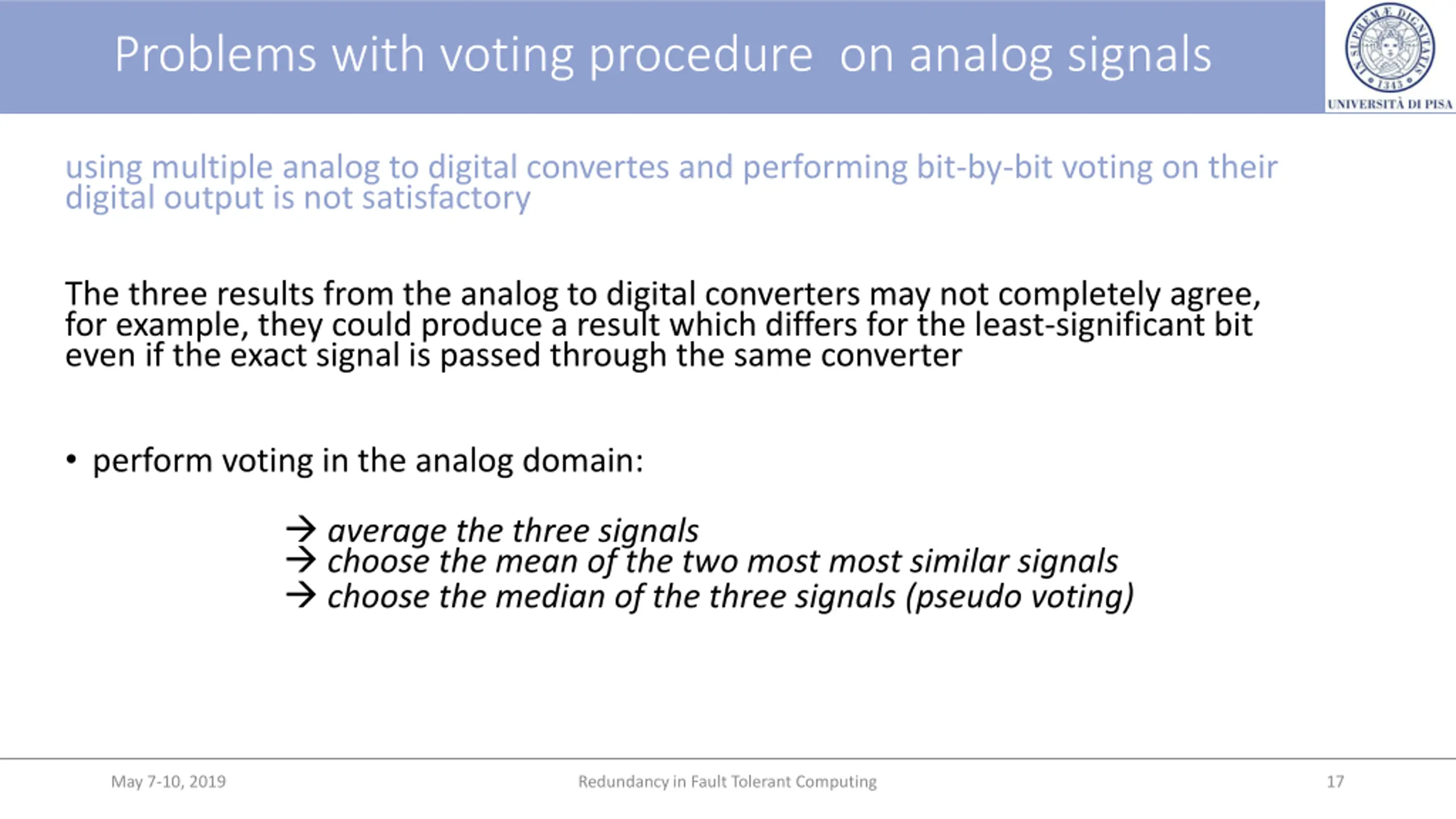 Problems with voting procedure on analog signals

IN SUPREMÆ DIGNITATIS 1343
UNIVERSITÀ DI PISA

using multiple analog to digital convertes and performing bit-by-bit voting on their digital output is not satisfactory

The three results from the analog to digital converters may not completely agree, for example, they could produce a result which differs for the least-significant bit even if the exact signal is passed through the same converter

• perform voting in the analog domain:

→ average the three signals
→ choose the mean of the two most most similar signals
→ choose the median of the three signals (pseudo voting)

May 7-10, 2019

Redundancy in Fault Tolerant Computing

17